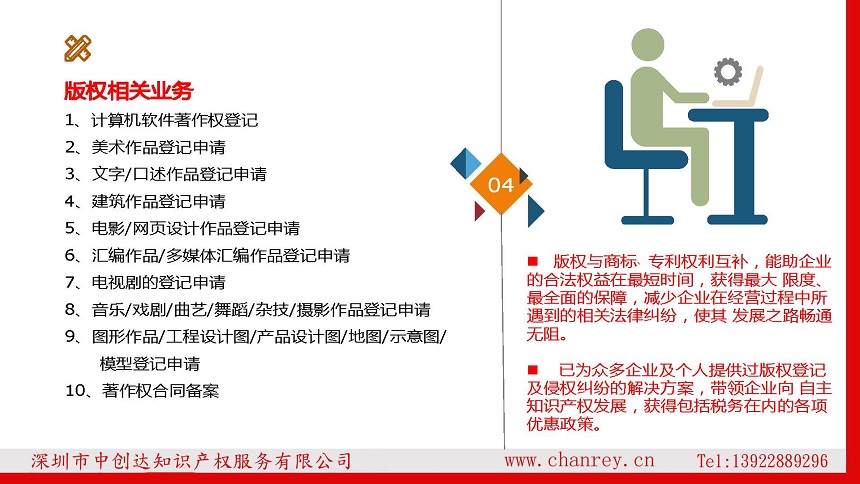 版权相关业务

1、计算机软件著作权登记
2、美术作品登记申请
3、文字/口述作品登记申请
4、建筑作品登记申请
5、电影/网页设计作品登记申请
6、汇编作品/多媒体汇编作品登记申请
7、电视剧的登记申请
8、音乐/戏剧/曲艺/舞蹈/杂技/摄影作品登记申请
9、图形作品/工程设计图/产品设计图/地图/示意图/模型登记申请
10、著作权合同备案

04

■ 版权与商标、专利权利互补，能助企业的合法权益在最短时间，获得最大 限度、最全面的保障，减少企业在经营过程中所遇到的相关法律纠纷，使其 发展之路畅通无阻。

■ 已为众多企业及个人提供过版权登记及侵权纠纷的解决方案，带领企业向 自主知识产权发展，获得包括税务在内的各项优惠政策。

深圳市中创达知识产权服务有限公司 www.chanrey.cn Tel:13922889296